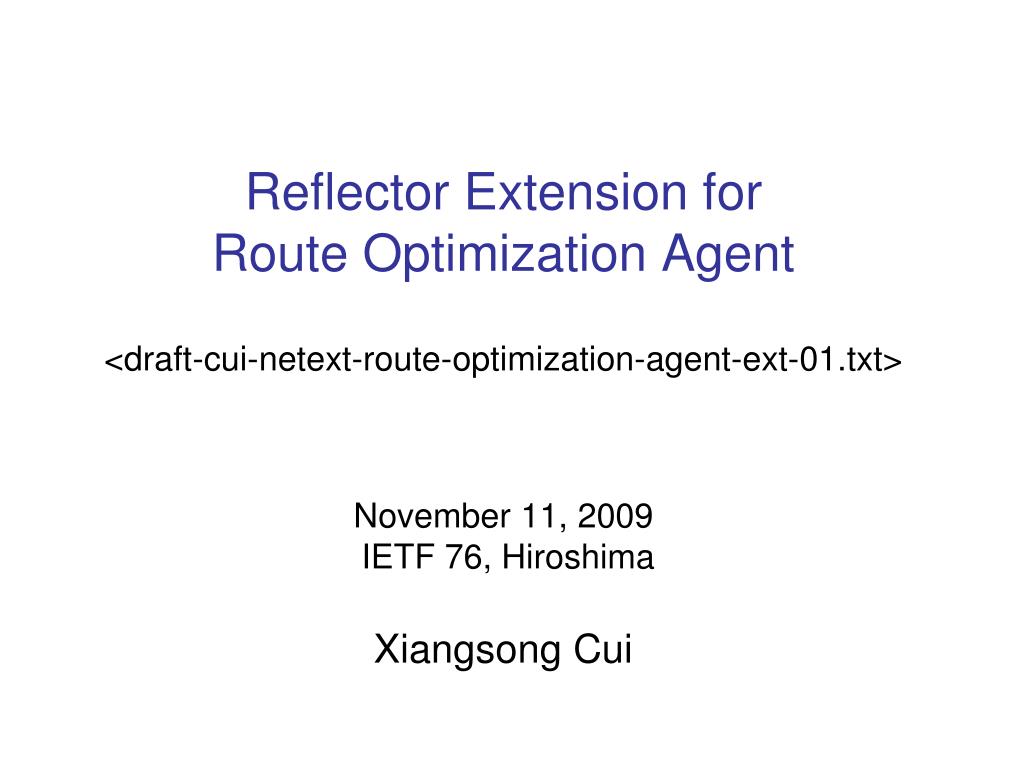 Reflector Extension for
Route Optimization Agent

<draft-cui-netext-route-optimization-agent-ext-01.txt>

November 11, 2009
IETF 76, Hiroshima

Xiangsong Cui